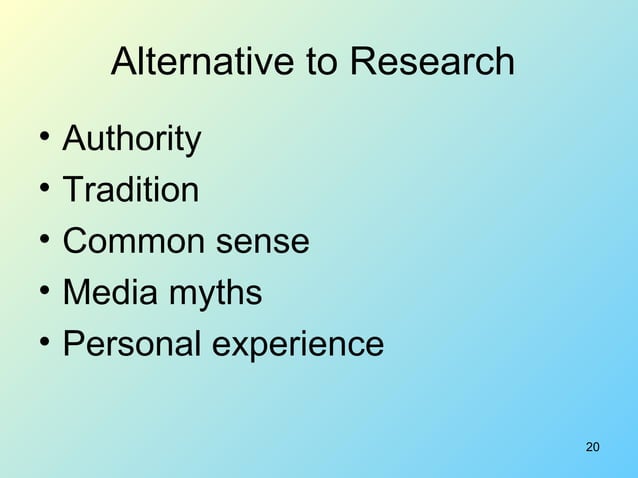 Alternative to Research

• Authority
• Tradition
• Common sense
• Media myths
• Personal experience

20